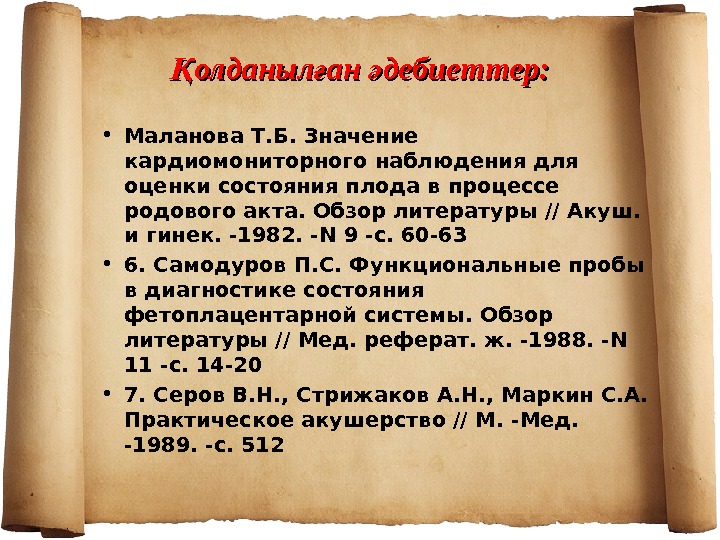 Қолданылған әдебиеттер:

• Маланова Т.Б. Значение кардиомониторного наблюдения для оценки состояния плода в процессе родового акта. Обзор литературы // Акуш. и гинек. -1982. -N 9 -с. 60-63

• 6. Самодуров П.С. Функциональные пробы в диагностике состояния фетоплацентарной системы. Обзор литературы // Мед. реферат. ж. -1988. -N 11 -с. 14-20

• 7. Серов В.Н., Стрижаков А.Н., Маркин С.А. Практическое акушерство // М. -Мед. -1989. -с. 512